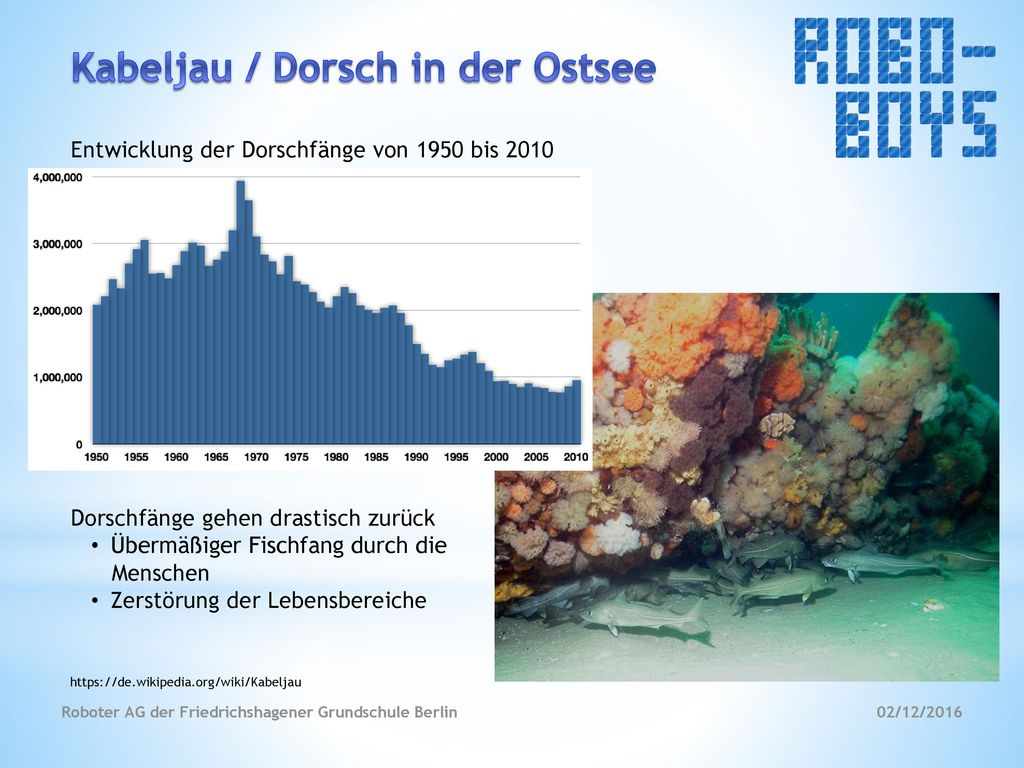 Kabeljau / Dorsch in der Ostsee

ROBO-BOYS

Entwicklung der Dorschfänge von 1950 bis 2010

4,000,000
3,000,000
2,000,000
1,000,000
0
1950 1955 1960 1965 1970 1975 1980 1985 1990 1995 2000 2005 2010

Dorschfänge gehen drastisch zurück
• Übermäßiger Fischfang durch die Menschen
• Zerstörung der Lebensbereiche

https://de.wikipedia.org/wiki/Kabeljau

Roboter AG der Friedrichshagener Grundschule Berlin

02/12/2016